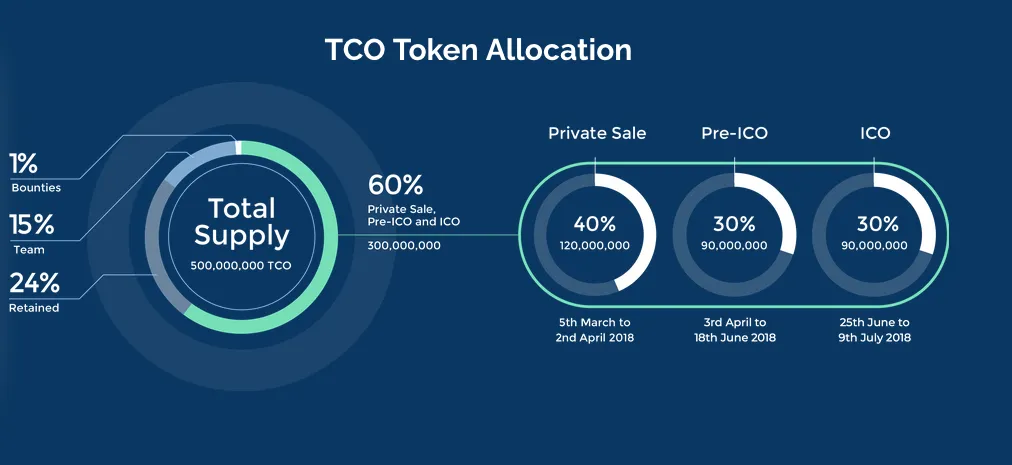 TCO Token Allocation

1%
Bounties

15%
Team

24%
Retained

Total Supply
500,000,000 TCO

60%
Private Sale, Pre-ICO and ICO
300,000,000

Private Sale
40%
120,000,000
5th March to 2nd April 2018

Pre-ICO
30%
90,000,000
3rd April to 18th June 2018

ICO
30%
90,000,000
25th June to 9th July 2018